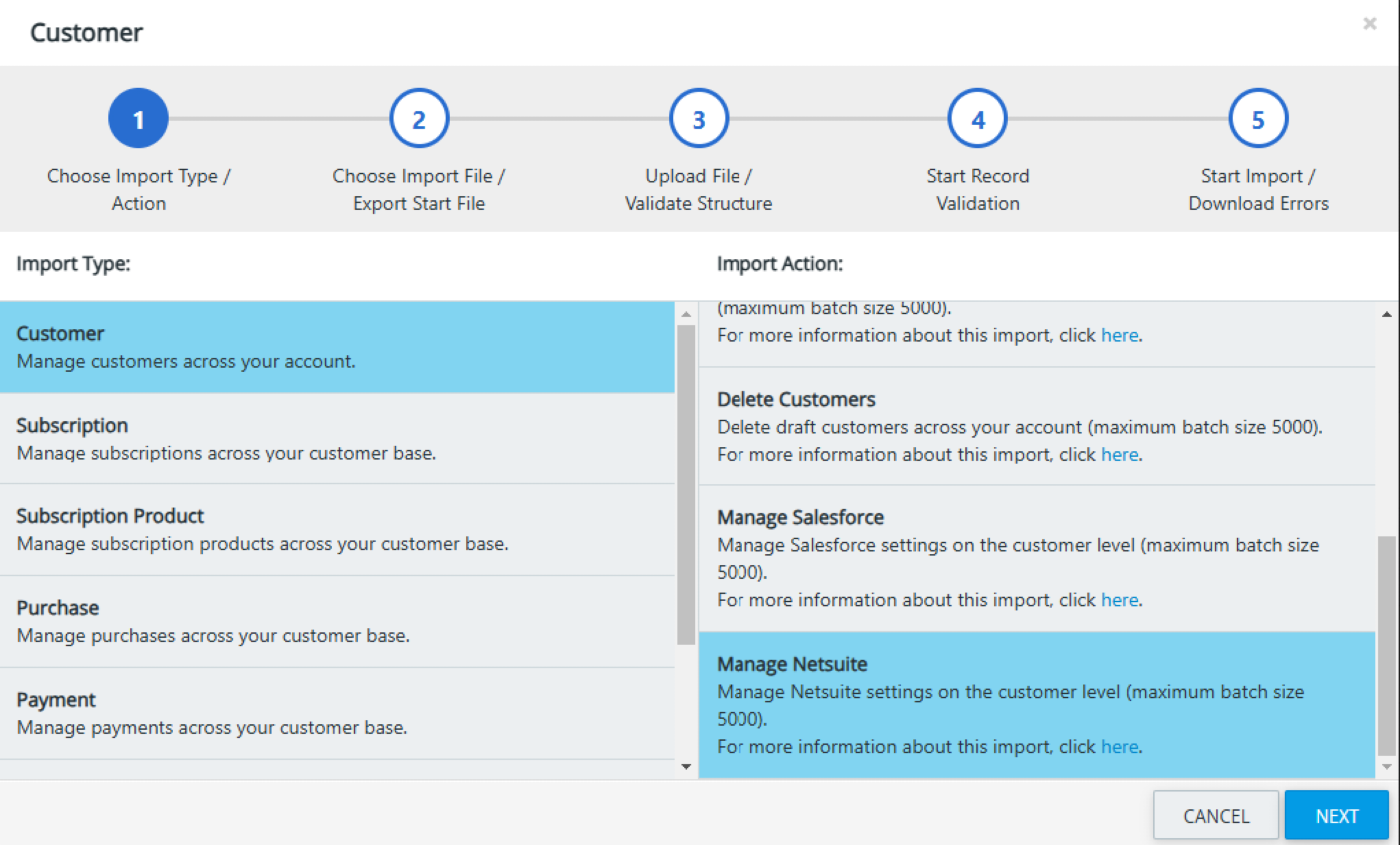 Customer

×

1
Choose Import Type / Action

2
Choose Import File / Export Start File

3
Upload File / Validate Structure

4
Start Record Validation

5
Start Import / Download Errors

Import Type:

Customer
Manage customers across your account.

Subscription
Manage subscriptions across your customer base.

Subscription Product
Manage subscription products across your customer base.

Purchase
Manage purchases across your customer base.

Payment
Manage payments across your customer base.

Import Action:

(maximum batch size 5000).
For more information about this import, click here.

Delete Customers
Delete draft customers across your account (maximum batch size 5000).
For more information about this import, click here.

Manage Salesforce
Manage Salesforce settings on the customer level (maximum batch size 5000).
For more information about this import, click here.

Manage Netsuite
Manage Netsuite settings on the customer level (maximum batch size 5000).
For more information about this import, click here.

CANCEL

NEXT